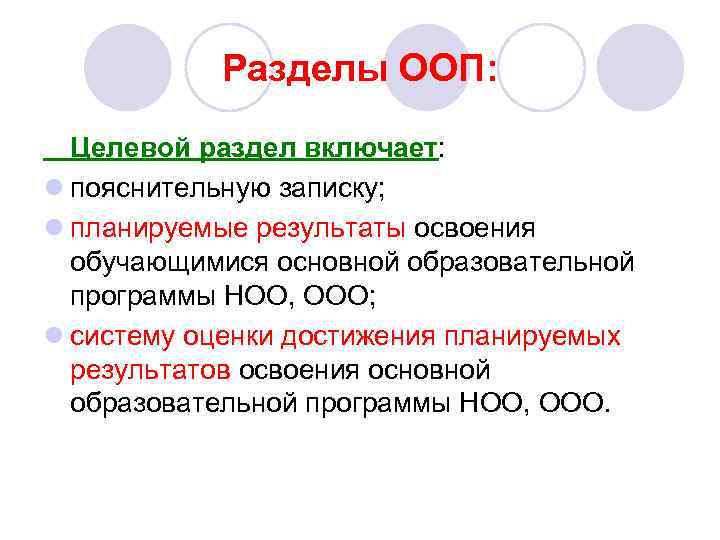 Разделы ООП:

Целевой раздел включает:

пояснительную записку;

планируемые результаты освоения обучающимися основной образовательной программы НОО, ООО;

систему оценки достижения планируемых результатов освоения основной образовательной программы НОО, ООО.